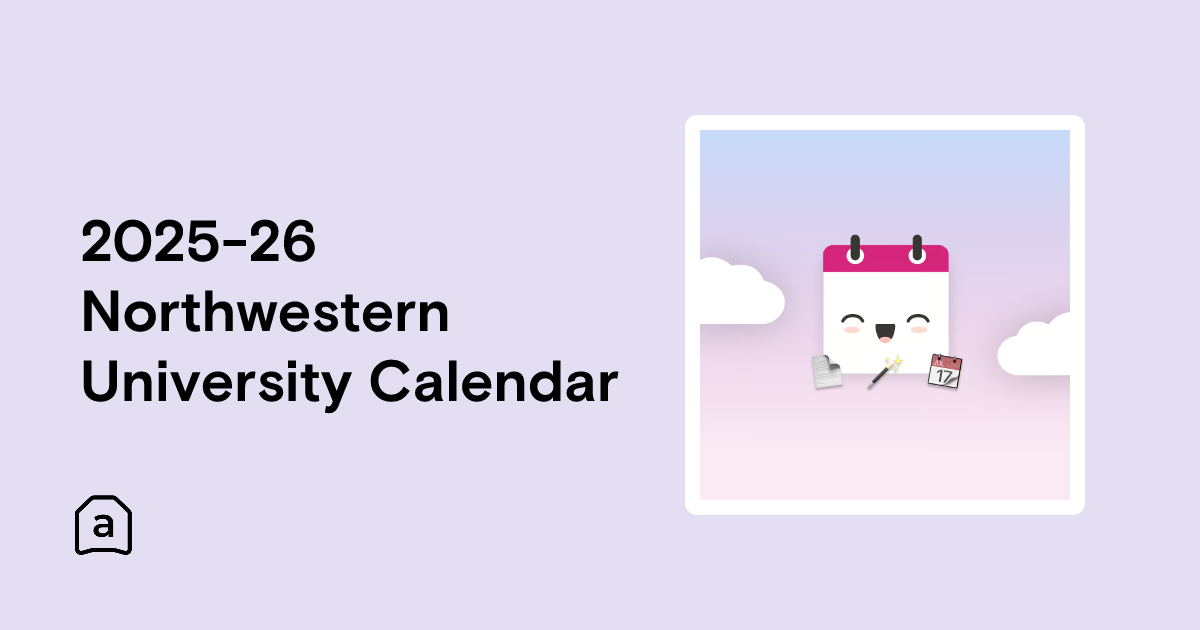 2025-26
Northwestern
University Calendar

a

17